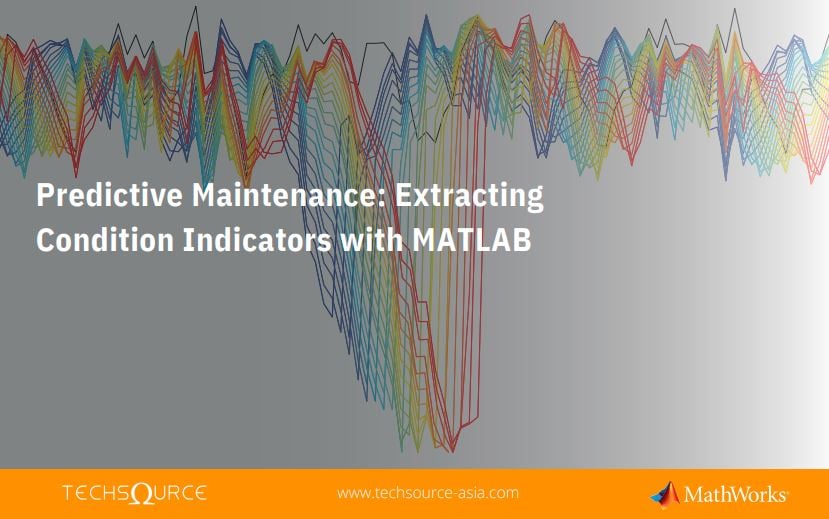 Predictive Maintenance: Extracting Condition Indicators with MATLAB

TECHSΩURCE

www.techsource-asia.com

MathWorks®